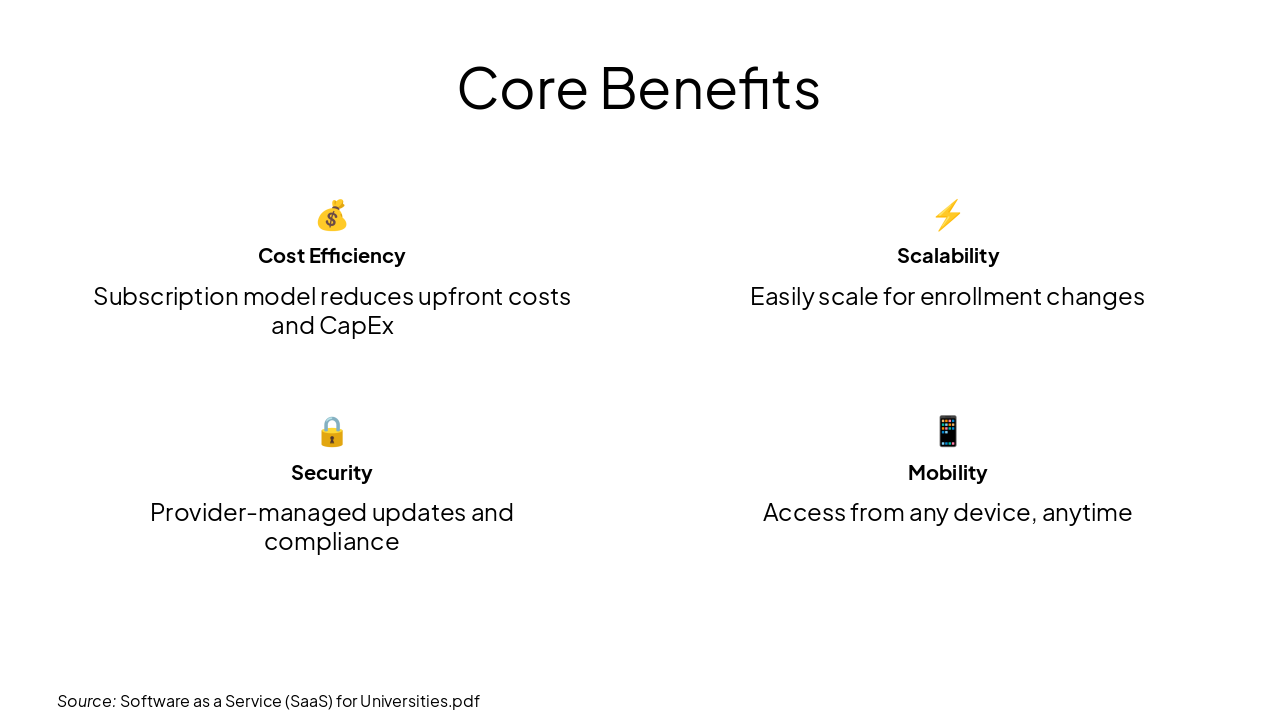 Core Benefits

💰
Cost Efficiency

Subscription model reduces upfront costs and CapEx

⚡
Scalability

Easily scale for enrollment changes

🔒
Security

Provider-managed updates and compliance

📱
Mobility

Access from any device, anytime

Source: Software as a Service (SaaS) for Universities.pdf